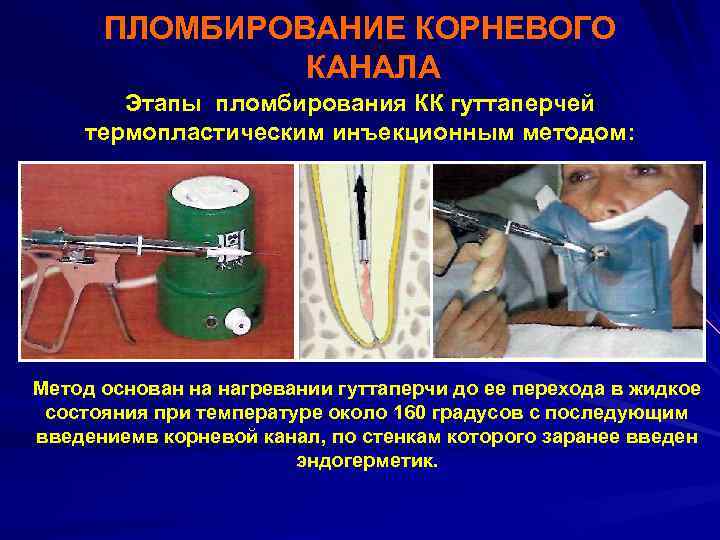 ПЛОМБИРОВАНИЕ КОРНЕВОГО КАНАЛА

Этапы пломбирования КК гуттаперчей термопластическим инъекционным методом:

Метод основан на нагревании гуттаперчи до ее перехода в жидкое состояния при температуре около 160 градусов с последующим введениемв корневой канал, по стенкам которого заранее введен эндогерметик.